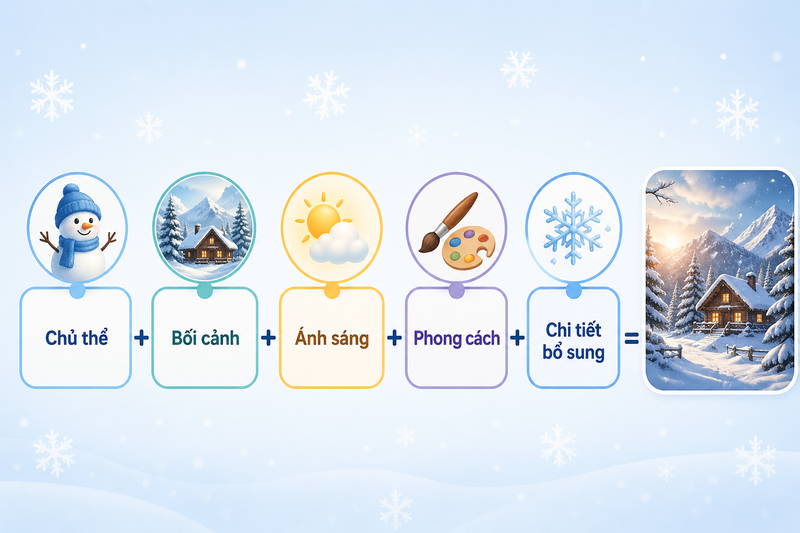 Chủ thể + Bối cảnh + Ánh sáng + Phong cách + Chi tiết bổ sung =